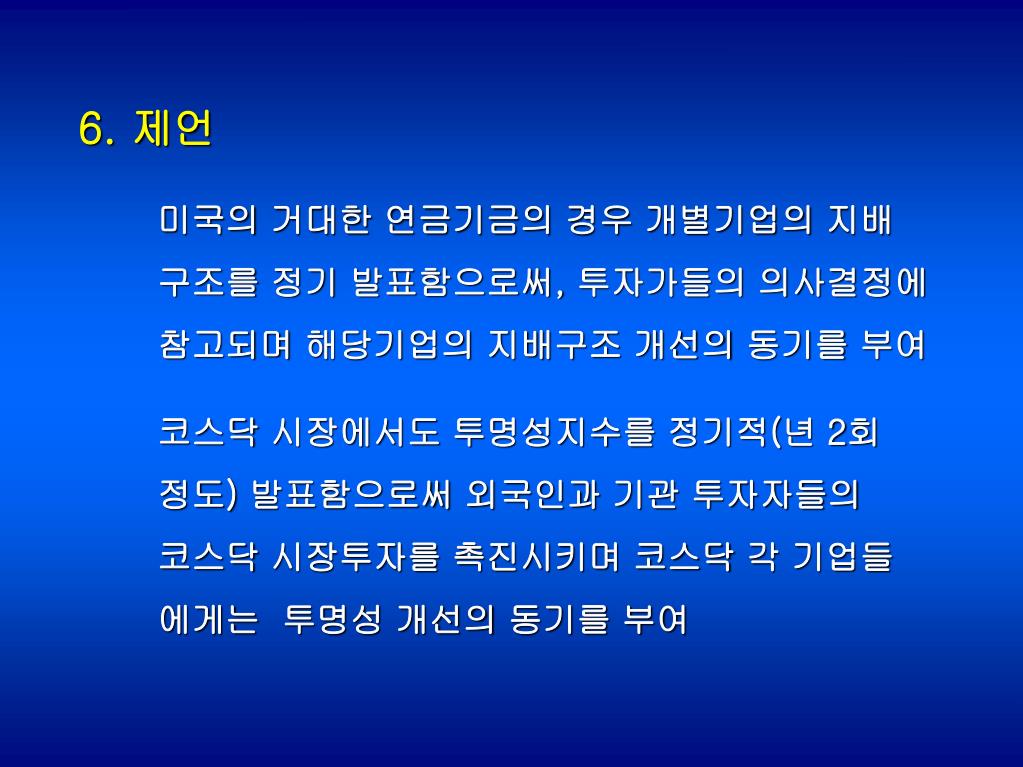 6. 제언

미국의 거대한 연금기금의 경우 개별기업의 지배구조를 정기 발표함으로써, 투자가들의 의사결정에 참고되며 해당기업의 지배구조 개선의 동기를 부여

코스닥 시장에서도 투명성지수를 정기적(년 2회 정도) 발표함으로써 외국인과 기관 투자자들의 코스닥 시장투자를 촉진시키며 코스닥 각 기업들에게는 투명성 개선의 동기를 부여